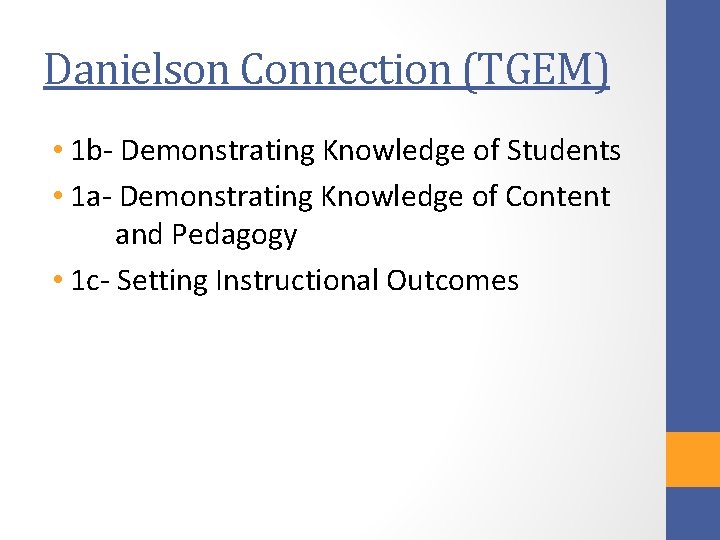 Danielson Connection (TGEM)

• 1b- Demonstrating Knowledge of Students
• 1a- Demonstrating Knowledge of Content and Pedagogy
• 1c- Setting Instructional Outcomes